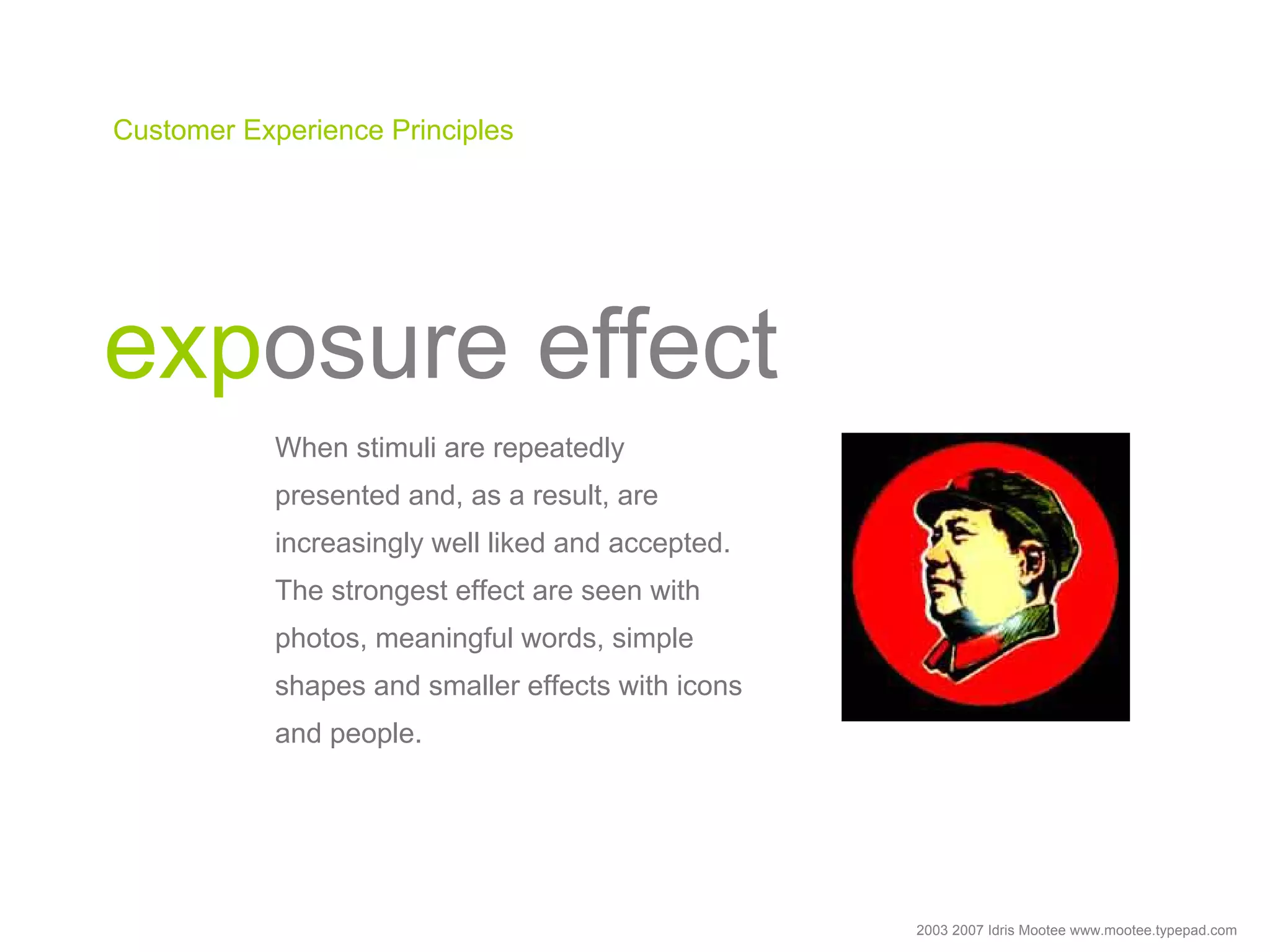 Customer Experience Principles

exposure effect

When stimuli are repeatedly presented and, as a result, are increasingly well liked and accepted. The strongest effect are seen with photos, meaningful words, simple shapes and smaller effects with icons and people.

2003 2007 Idris Mootee www.mootee.typepad.com